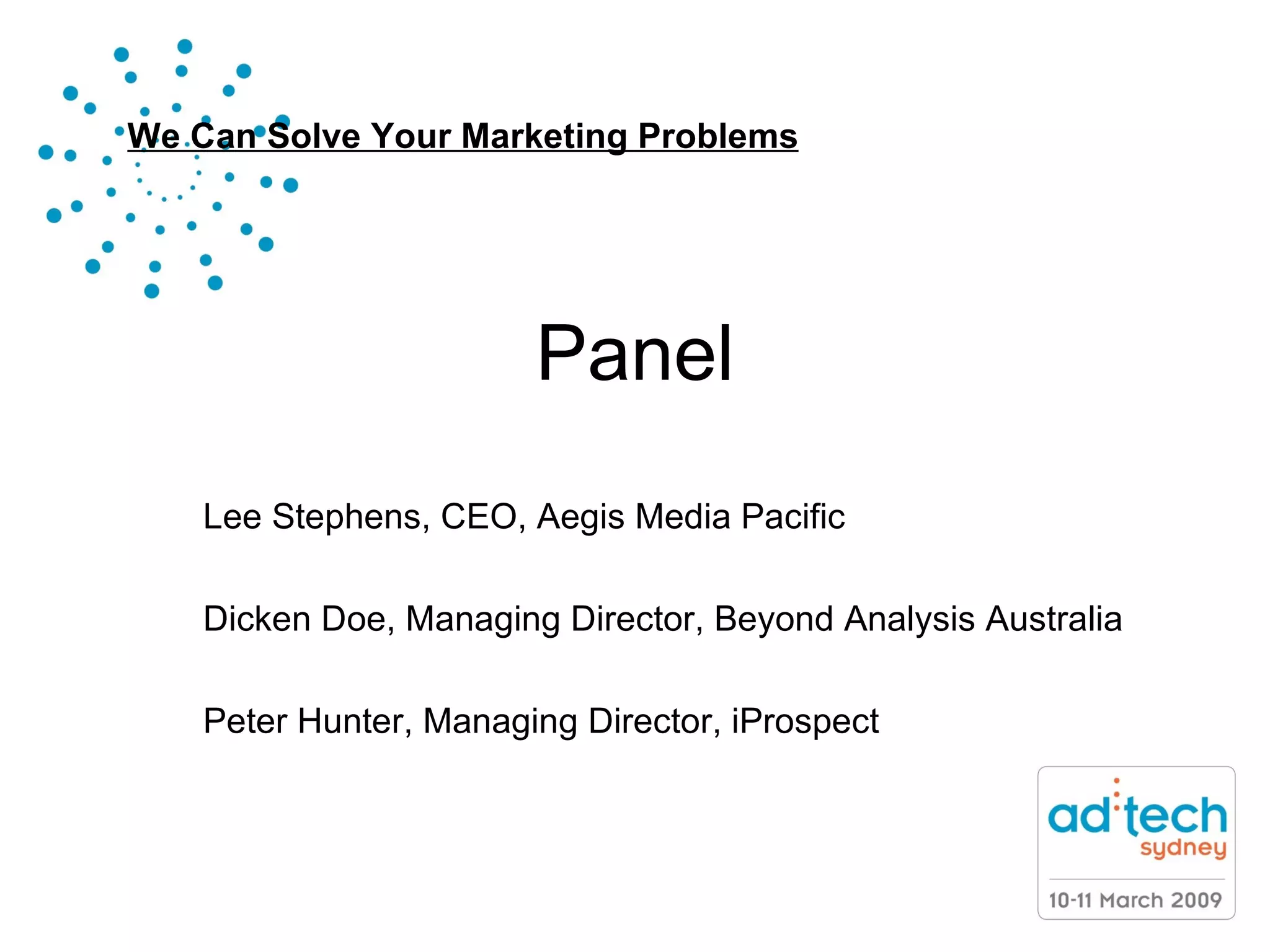 We Can Solve Your Marketing Problems

Panel

Lee Stephens, CEO, Aegis Media Pacific

Dicken Doe, Managing Director, Beyond Analysis Australia

Peter Hunter, Managing Director, iProspect

ad:tech
sydney

10-11 March 2009